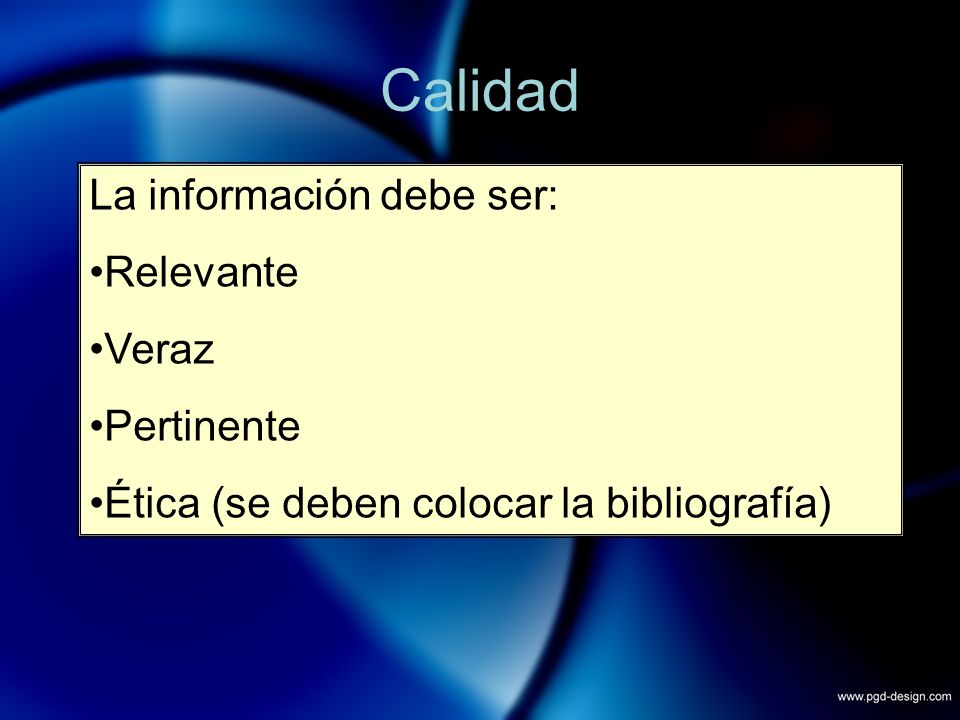 Calidad

La información debe ser:

•Relevante

•Veraz

•Pertinente

•Ética (se deben colocar la bibliografía)

www.pgd-design.com